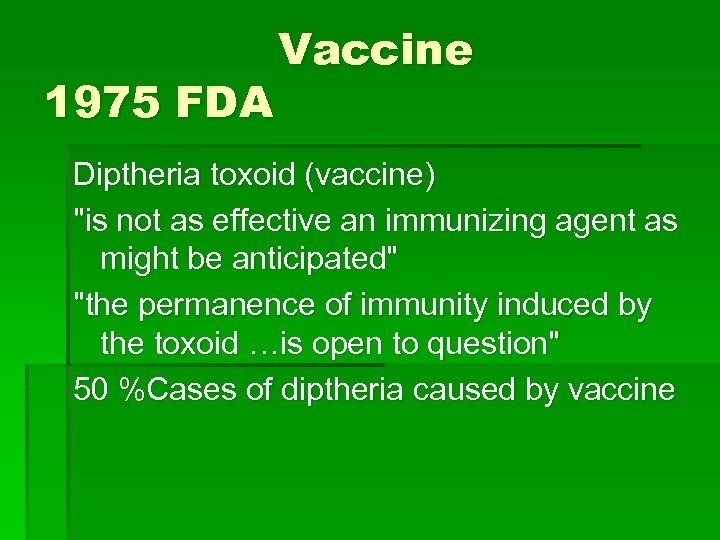 Vaccine
1975 FDA

Diptheria toxoid (vaccine)

"is not as effective an immunizing agent as might be anticipated"

"the permanence of immunity induced by the toxoid …is open to question"

50 %Cases of diptheria caused by vaccine